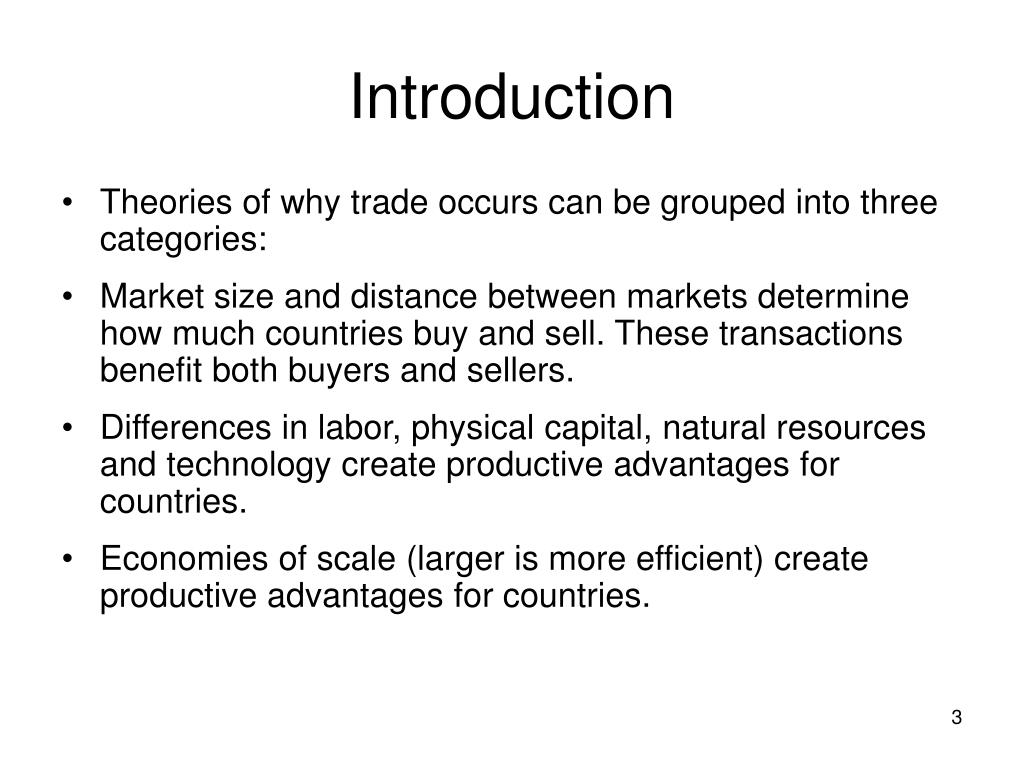 Introduction

• Theories of why trade occurs can be grouped into three categories:

• Market size and distance between markets determine how much countries buy and sell. These transactions benefit both buyers and sellers.

• Differences in labor, physical capital, natural resources and technology create productive advantages for countries.

• Economies of scale (larger is more efficient) create productive advantages for countries.

3